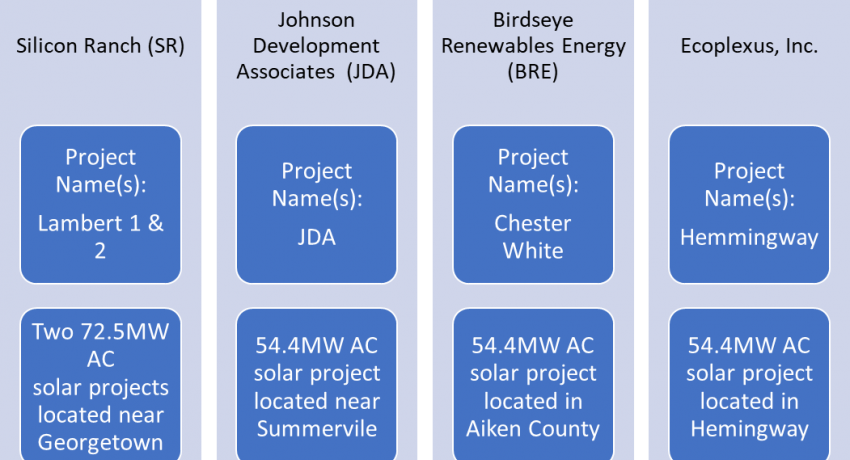 Silicon Ranch (SR)

Project Name(s):

Lambert 1 & 2

Two 72.5MW AC solar projects located near Georgetown

Johnson Development Associates (JDA)

Project Name(s):

JDA

54.4MW AC solar project located near Summervile

Birdseye Renewables Energy (BRE)

Project Name(s):

Chester White

54.4MW AC solar project located in Aiken County

Ecoplexus, Inc.

Project Name(s):

Hemmingway

54.4MW AC solar project located in Hemingway